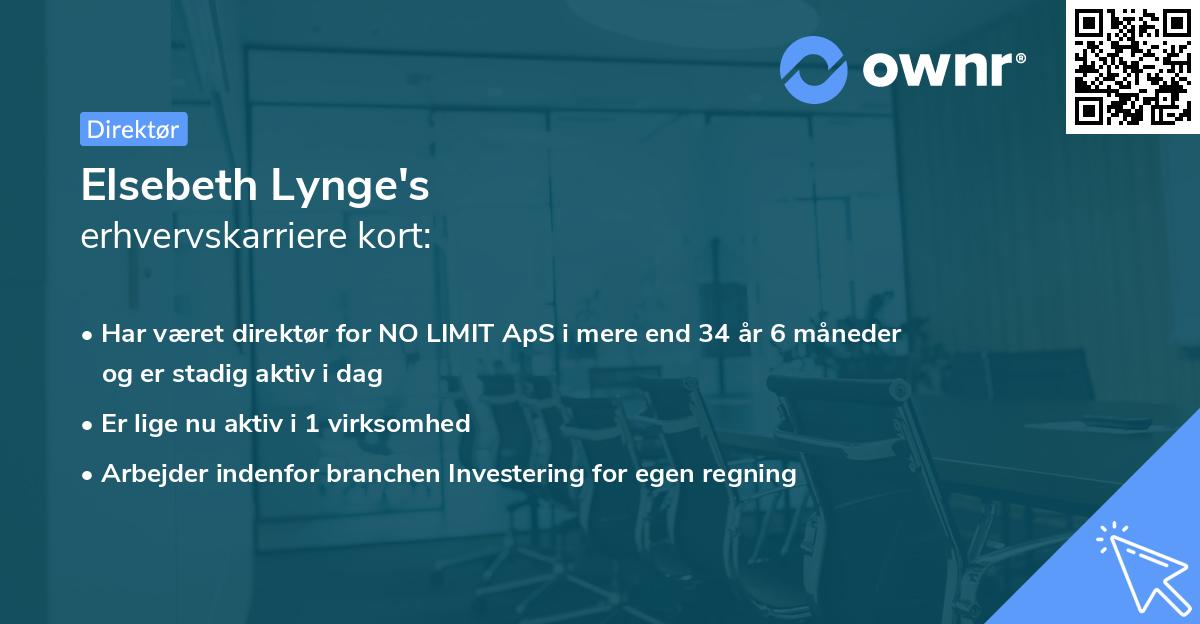 ownr®

Direktør

Elsebeth Lynge's
erhvervskarriere kort:

• Har været direktør for NO LIMIT ApS i mere end 34 år 6 måneder og er stadig aktiv i dag
• Er lige nu aktiv i 1 virksomhed
• Arbejder indenfor branchen Investering for egen regning